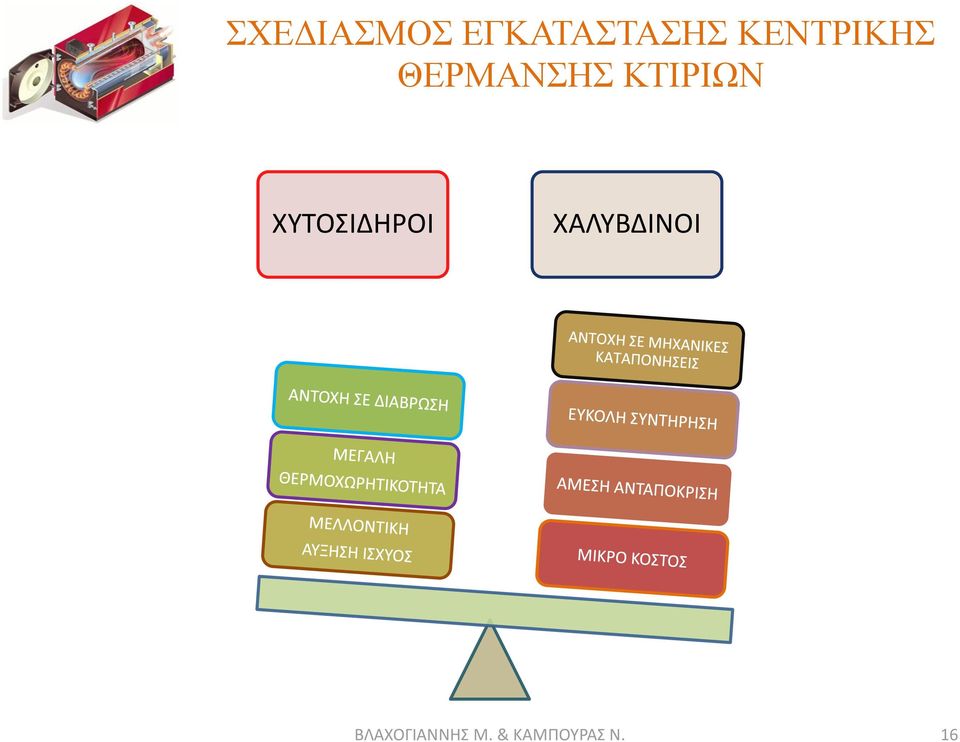 ΣΧΕΔΙΑΣΜΟΣ ΕΓΚΑΤΑΣΤΑΣΗΣ ΚΕΝΤΡΙΚΗΣ ΘΕΡΜΑΝΣΗΣ ΚΤΙΡΙΩΝ

ΧΥΤΟΣΙΔΗΡΟΙ

ΧΑΛΥΒΔΙΝΟΙ

ΑΝΤΟΧΗ ΣΕ ΔΙΑΒΡΩΣΗ

ΜΕΓΑΛΗ ΘΕΡΜΟΧΩΡΗΤΙΚΟΤΗΤΑ

ΜΕΛΛΟΝΤΙΚΗ ΑΥΞΗΣΗ ΙΣΧΥΟΣ

ΑΝΤΟΧΗ ΣΕ ΜΗΧΑΝΙΚΕΣ ΚΑΤΑΠΟΝΗΣΕΙΣ

ΕΥΚΟΛΗ ΣΥΝΤΗΡΗΣΗ

ΑΜΕΣΗ ΑΝΤΑΠΟΚΡΙΣΗ

ΜΙΚΡΟ ΚΟΣΤΟΣ

ΒΛΑΧΟΓΙΑΝΝΗΣ Μ. & ΚΑΜΠΟΥΡΑΣ Ν.

16